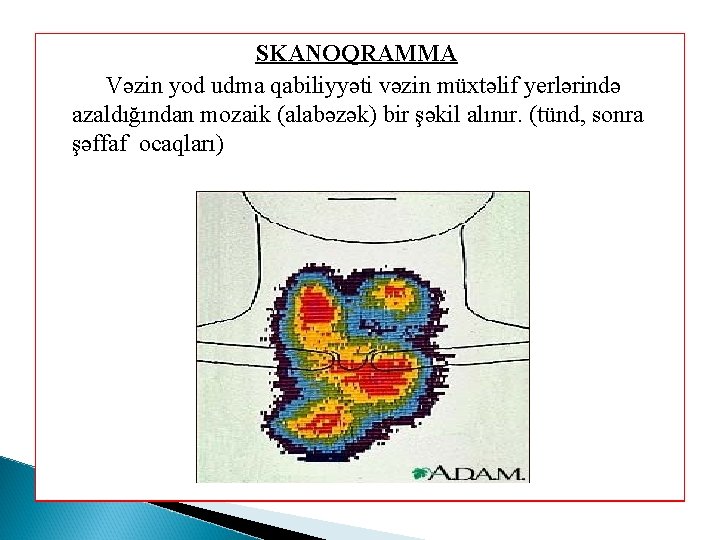 SKANOQRAMMA

Vəzin yod udma qabiliyyəti vəzin müxtəlif yerlərində azaldığından mozaik (alabəzək) bir şəkil alınır. (tünd, sonra şəffaf ocaqları)

A.D.A.M.